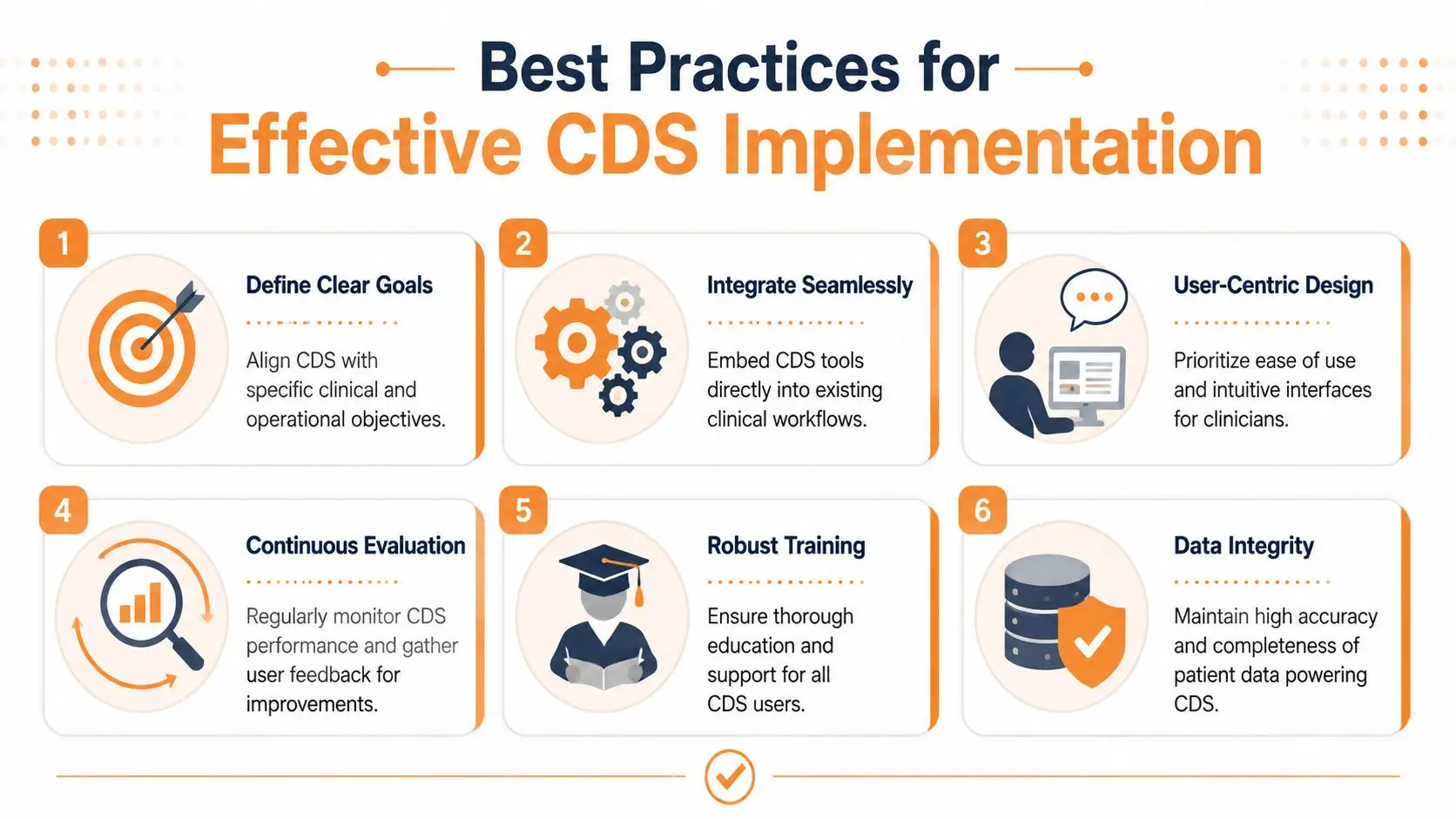 Best Practices for
Effective CDS Implementation

1
Define Clear Goals
Align CDS with specific clinical and operational objectives.

2
Integrate Seamlessly
Embed CDS tools directly into existing clinical workflows.

3
User-Centric Design
Prioritize ease of use and intuitive interfaces for clinicians.

4
Continuous Evaluation
Regularly monitor CDS performance and gather user feedback for improvements.

5
Robust Training
Ensure thorough education and support for all CDS users.

6
Data Integrity
Maintain high accuracy and completeness of patient data powering CDS.